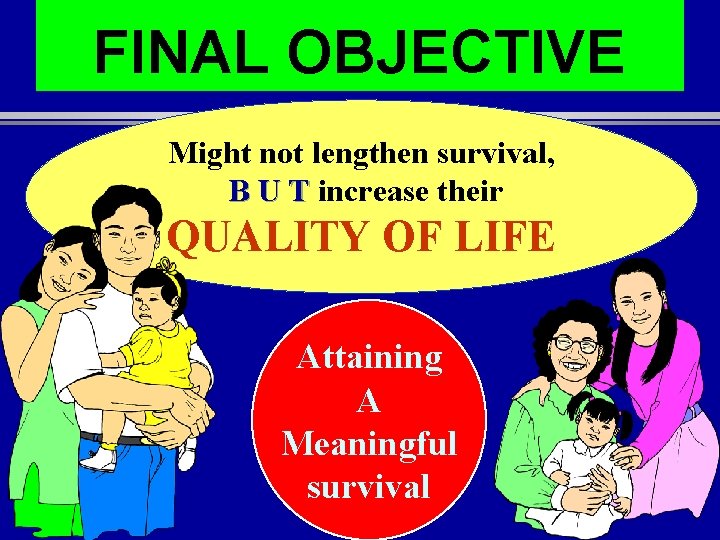 FINAL OBJECTIVE

Might not lengthen survival, B U T increase their QUALITY OF LIFE

Attaining A Meaningful survival